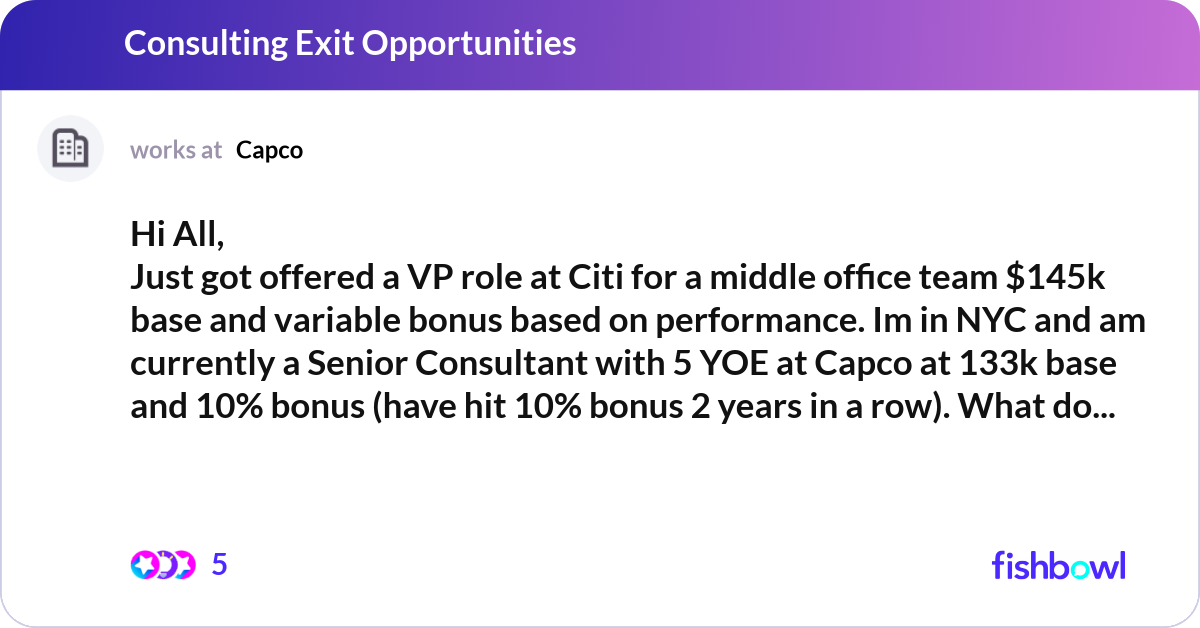 Consulting Exit Opportunities

works at Capco

Hi All,
Just got offered a VP role at Citi for a middle office team $145k base and variable bonus based on performance. Im in NYC and am currently a Senior Consultant with 5 YOE at Capco at 133k base and 10% bonus (have hit 10% bonus 2 years in a row). What do...

5

fishbowl